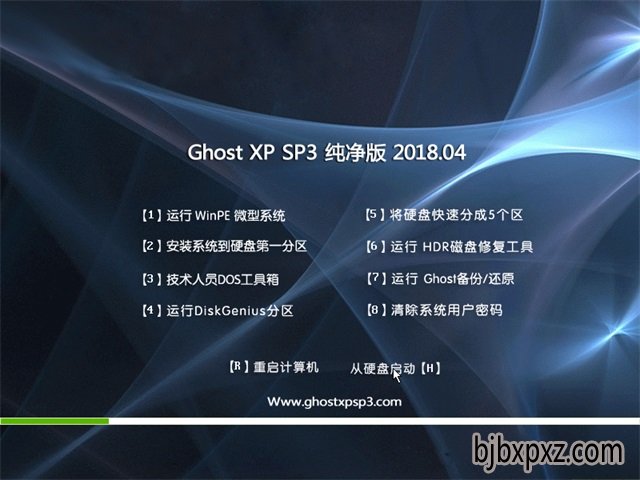 Ghost XP SP3 纯净版 2018.04

【1】运行 WinPE 微型系统

【2】安装系统到硬盘第一分区

【3】技术人员DOS工具箱

【4】运行DiskGenius分区

【5】将硬盘快速分成5个区

【6】运行 HDR磁盘修复工具

【7】运行 Ghost备份/还原

【8】清除系统用户密码

【R】重启计算机

从硬盘启动【H】

Www.ghostxpsp3.com

bjbxpxz.com